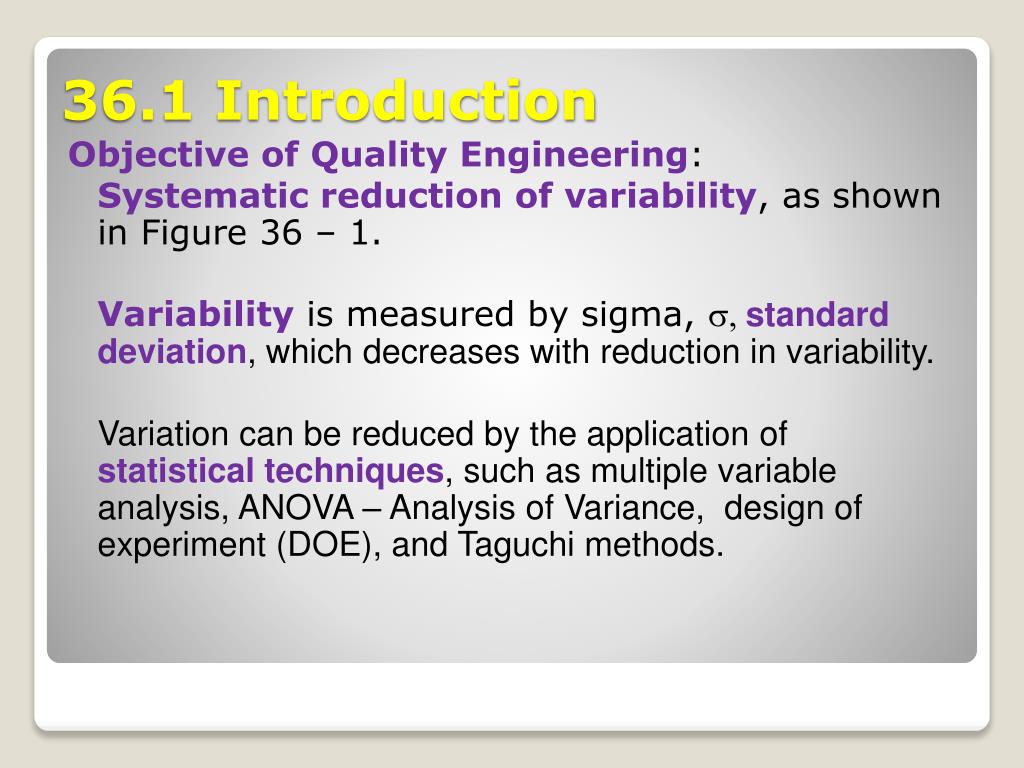 36.1 Introduction

Objective of Quality Engineering:

Systematic reduction of variability, as shown in Figure 36 – 1.

Variability is measured by sigma, $\sigma$, standard deviation, which decreases with reduction in variability.

Variation can be reduced by the application of statistical techniques, such as multiple variable analysis, ANOVA – Analysis of Variance, design of experiment (DOE), and Taguchi methods.